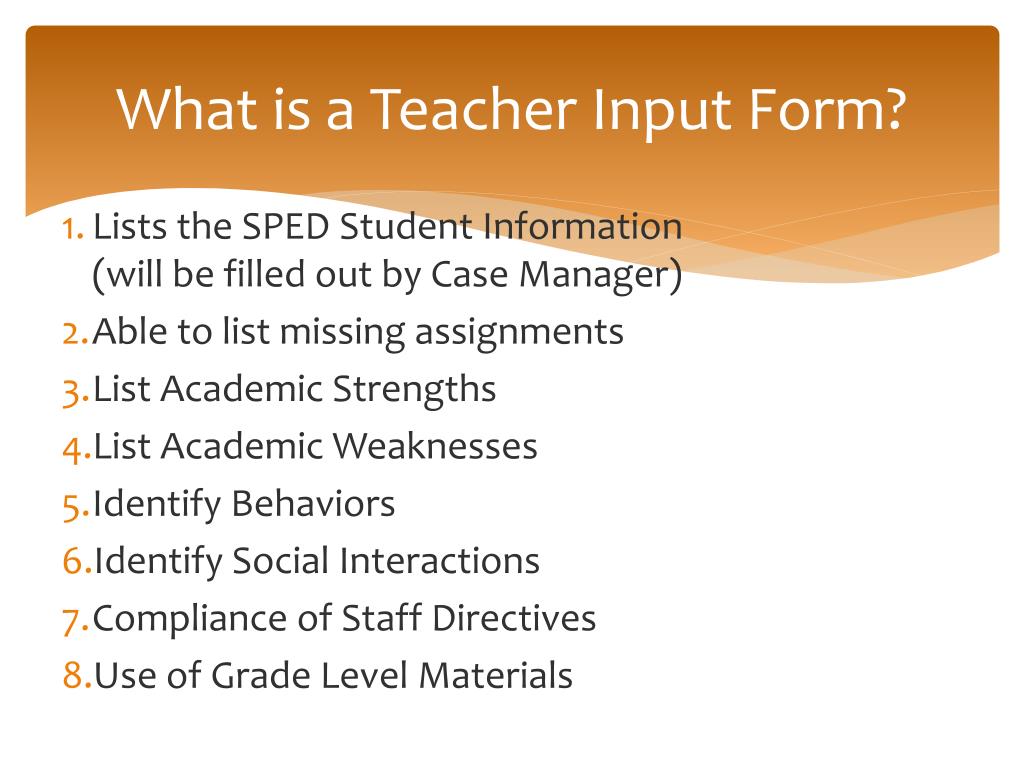 What is a Teacher Input Form?

1. Lists the SPED Student Information (will be filled out by Case Manager)
2. Able to list missing assignments
3. List Academic Strengths
4. List Academic Weaknesses
5. Identify Behaviors
6. Identify Social Interactions
7. Compliance of Staff Directives
8. Use of Grade Level Materials